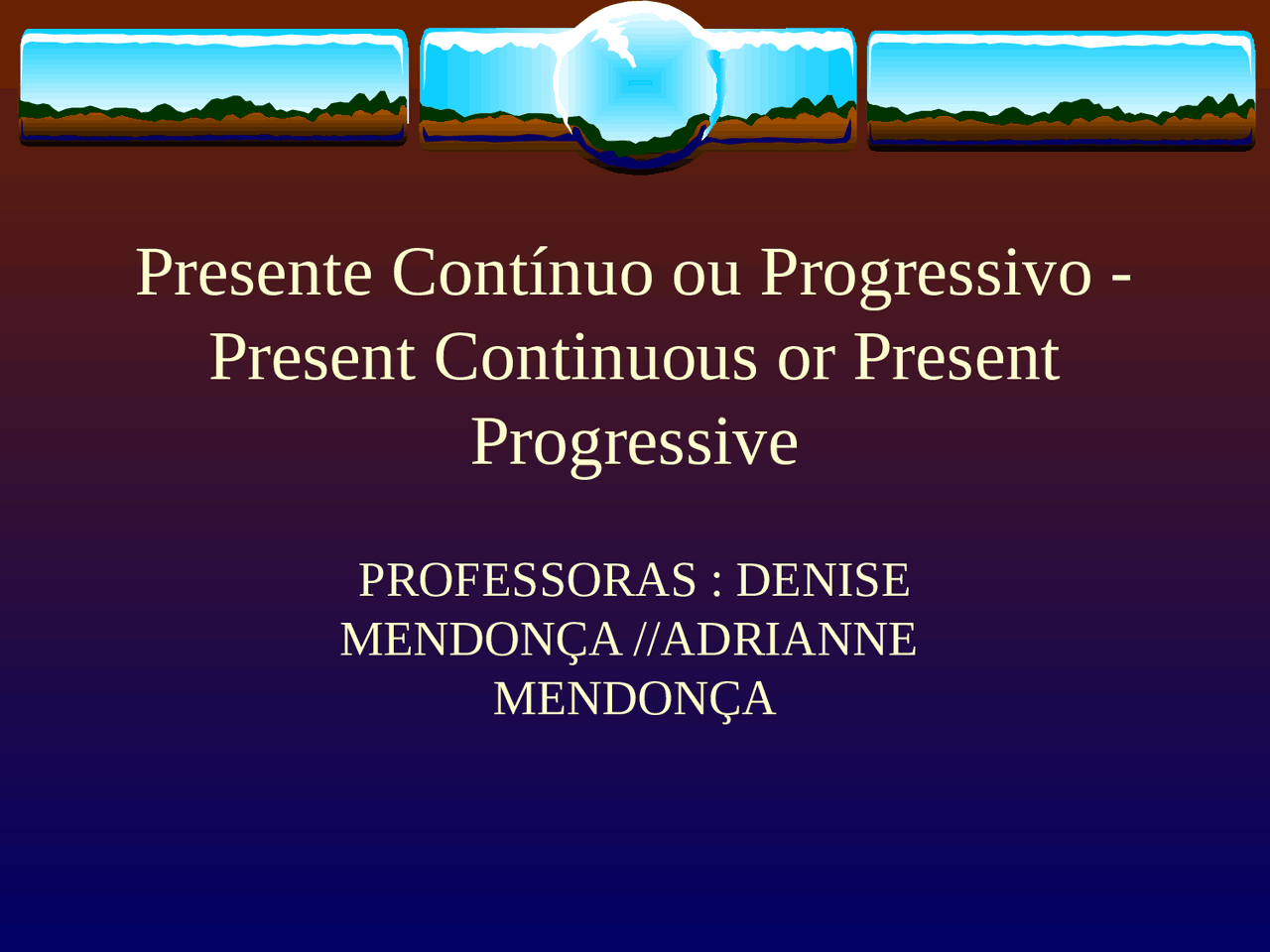 Presente Contínuo ou Progressivo - Present Continuous or Present Progressive

PROFESSORAS : DENISE MENDONÇA //ADRIANNE MENDONÇA